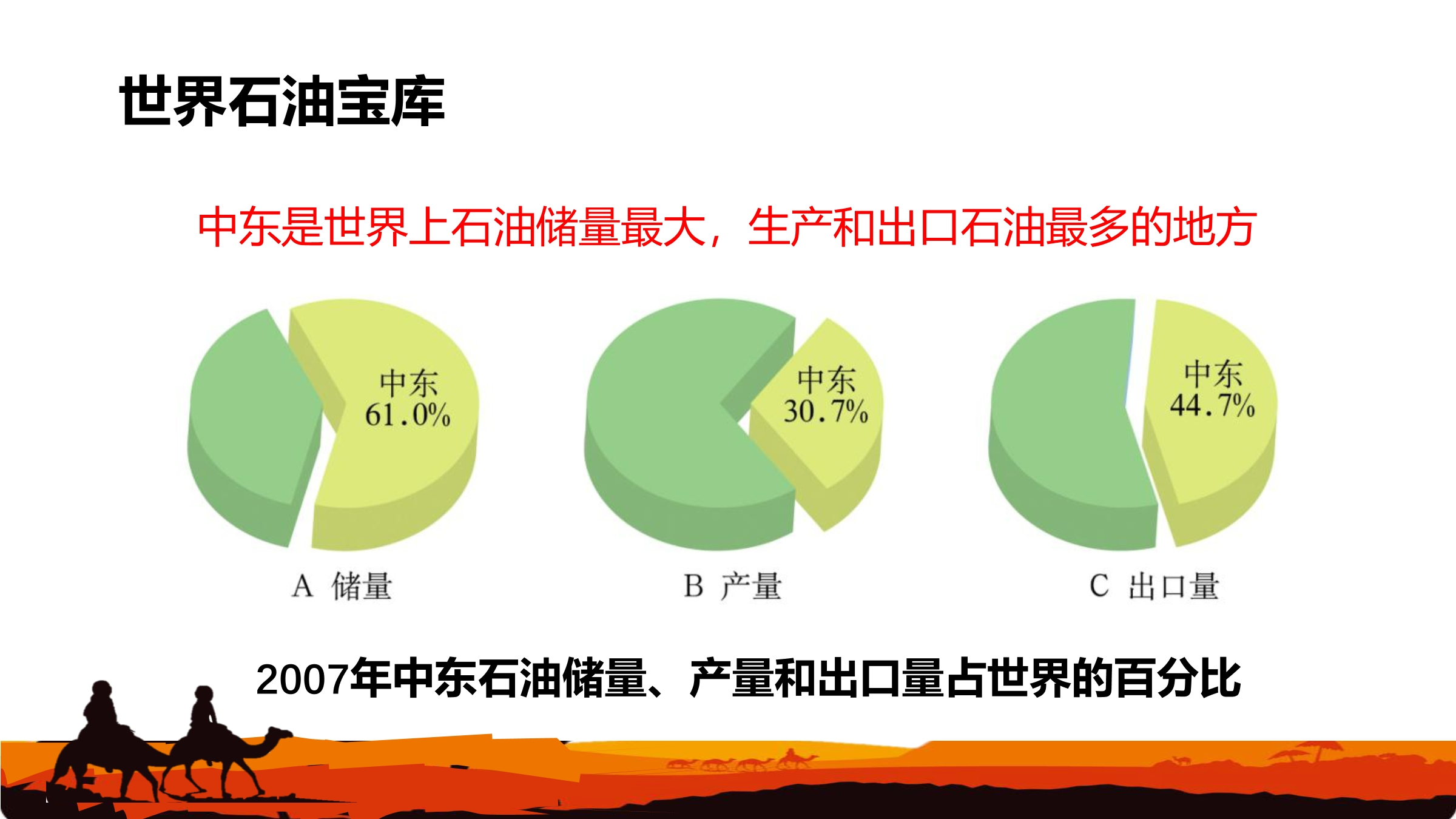 世界石油宝库

中东是世界上石油储量最大，生产和出口石油最多的地方

中东
61.0%

A 储量

中东
30.7%

B 产量

中东
44.7%

C 出口量

2007年中东石油储量、产量和出口量占世界的百分比